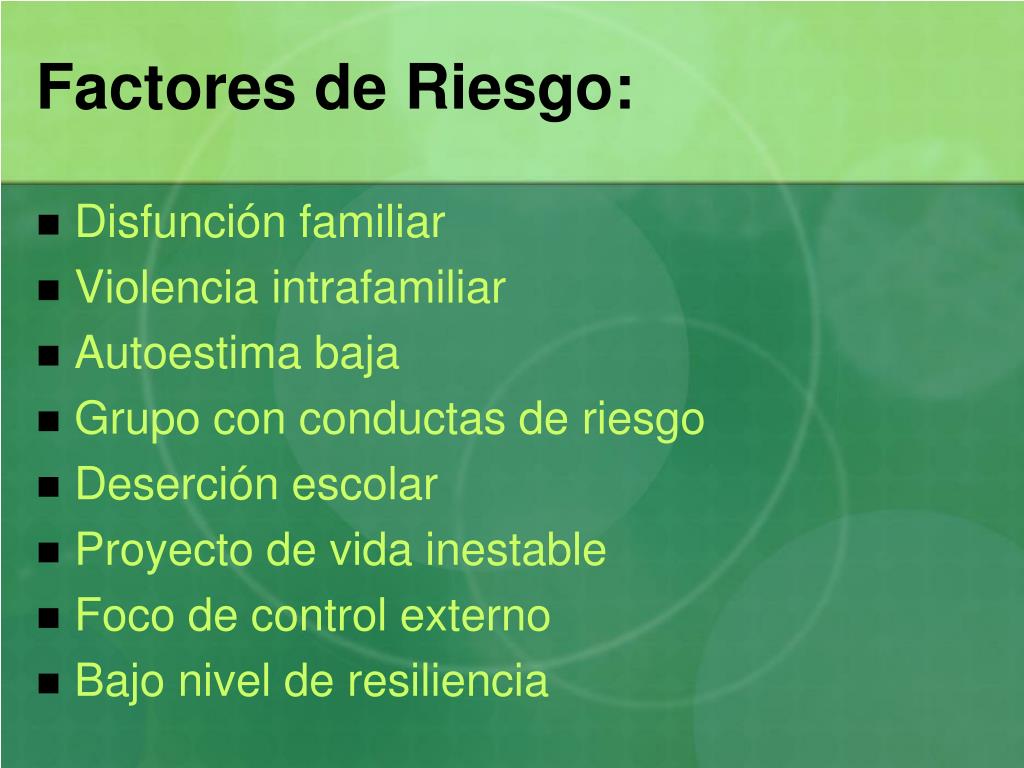 Factores de Riesgo:

- Disfunción familiar
- Violencia intrafamiliar
- Autoestima baja
- Grupo con conductas de riesgo
- Deserción escolar
- Proyecto de vida inestable
- Foco de control externo
- Bajo nivel de resiliencia